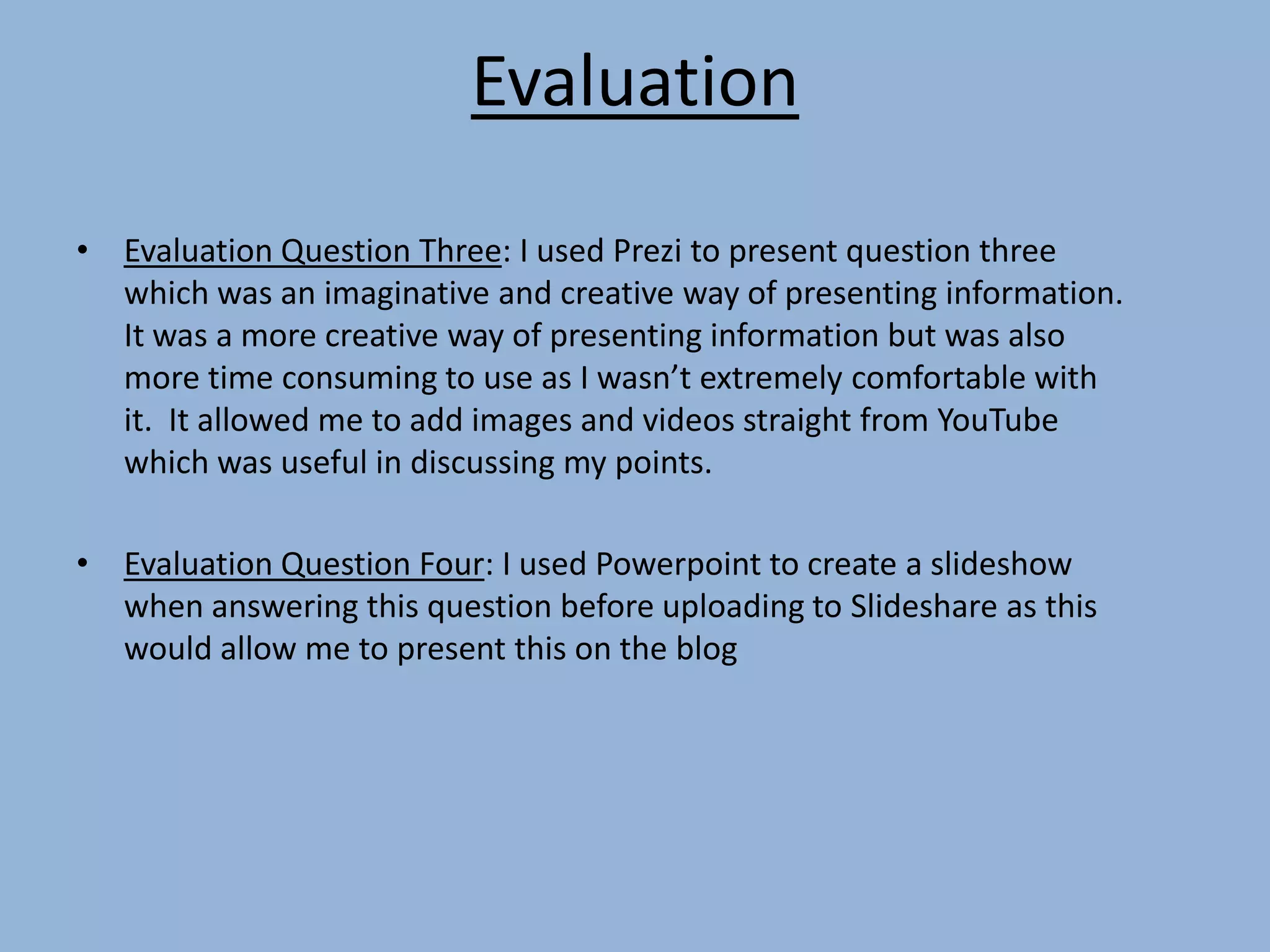 Evaluation

• Evaluation Question Three: I used Prezi to present question three which was an imaginative and creative way of presenting information. It was a more creative way of presenting information but was also more time consuming to use as I wasn't extremely comfortable with it. It allowed me to add images and videos straight from YouTube which was useful in discussing my points.

• Evaluation Question Four: I used Powerpoint to create a slideshow when answering this question before uploading to Slideshare as this would allow me to present this on the blog